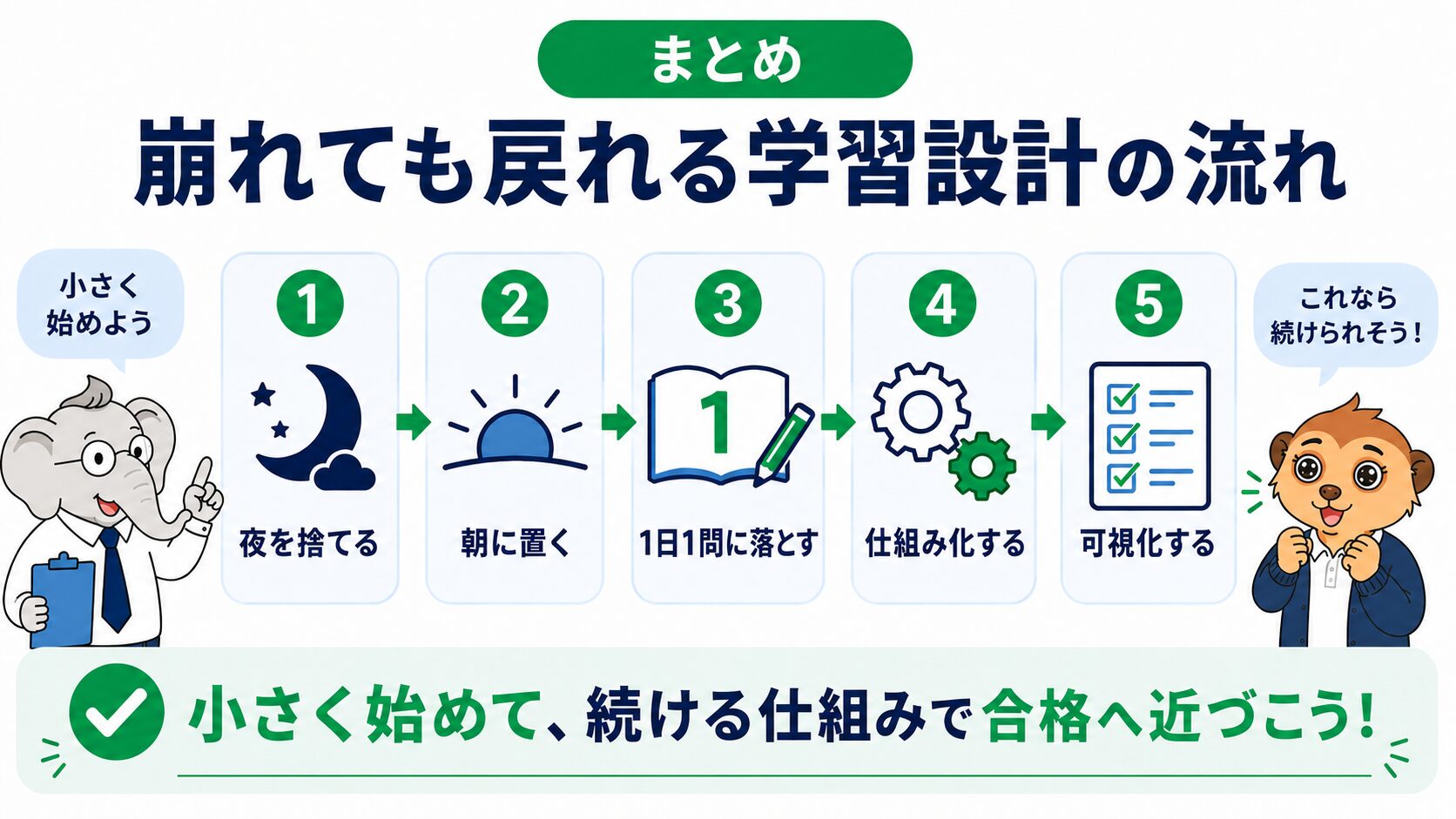 まとめ

崩れても戻れる学習設計の流れ

小さく始めよう

1
夜を捨てる

2
朝に置く

3
1
1日1問に落とす

4
仕組み化する

5
可視化する

これなら続けられそう！

小さく始めて、続ける仕組みで合格へ近づこう！